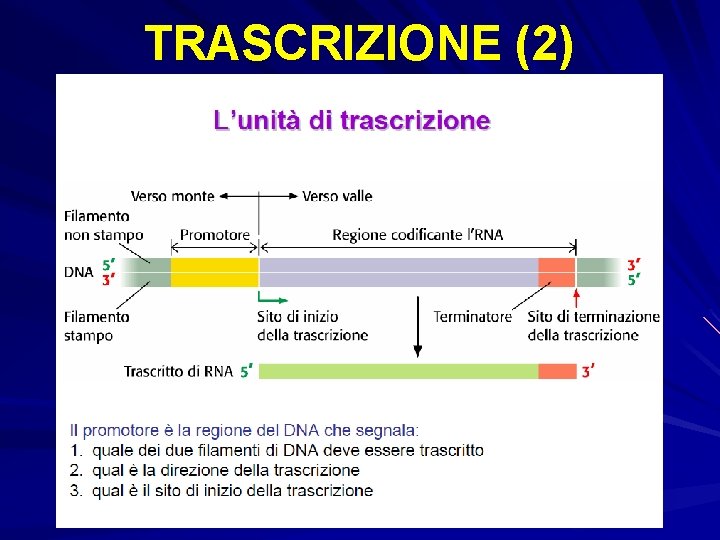 TRASCRIZIONE (2)

L'unità di trascrizione

Verso monte Verso valle

Filamento non stampo

Promotore

Regione codificante l'RNA

DNA 5' 3'

3' 5'

Filamento stampo

Sito di inizio della trascrizione

Terminatore

Sito di terminazione della trascrizione

Trascritto di RNA 5'

3'

Il promotore è la regione del DNA che segnala:
1. quale dei due filamenti di DNA deve essere trascritto
2. qual è la direzione della trascrizione
3. qual è il sito di inizio della trascrizione